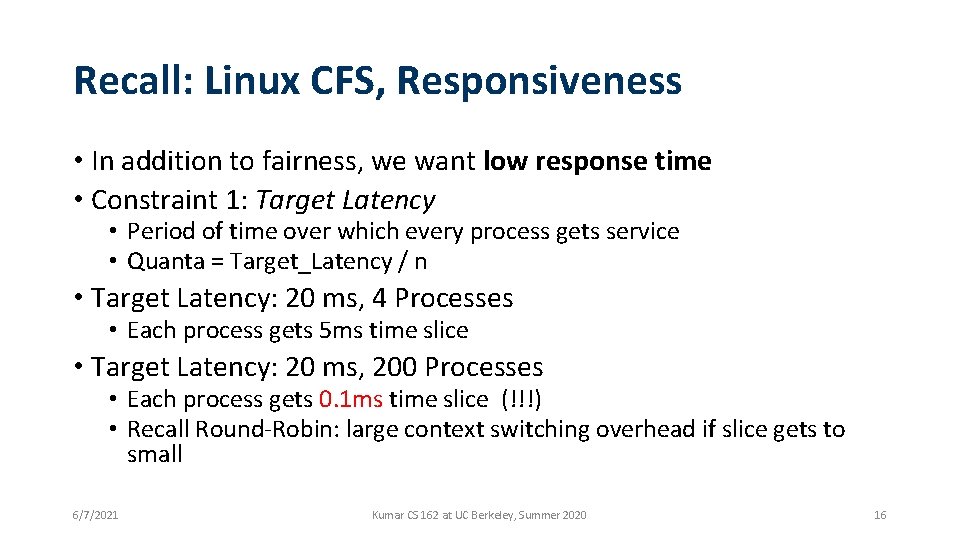 Recall: Linux CFS, Responsiveness

• In addition to fairness, we want low response time
• Constraint 1: Target Latency
  • Period of time over which every process gets service
  • Quanta = Target_Latency / n
• Target Latency: 20 ms, 4 Processes
  • Each process gets 5ms time slice
• Target Latency: 20 ms, 200 Processes
  • Each process gets 0.1ms time slice (!!!)
  • Recall Round-Robin: large context switching overhead if slice gets to small

6/7/2021

Kumar CS 162 at UC Berkeley, Summer 2020

16